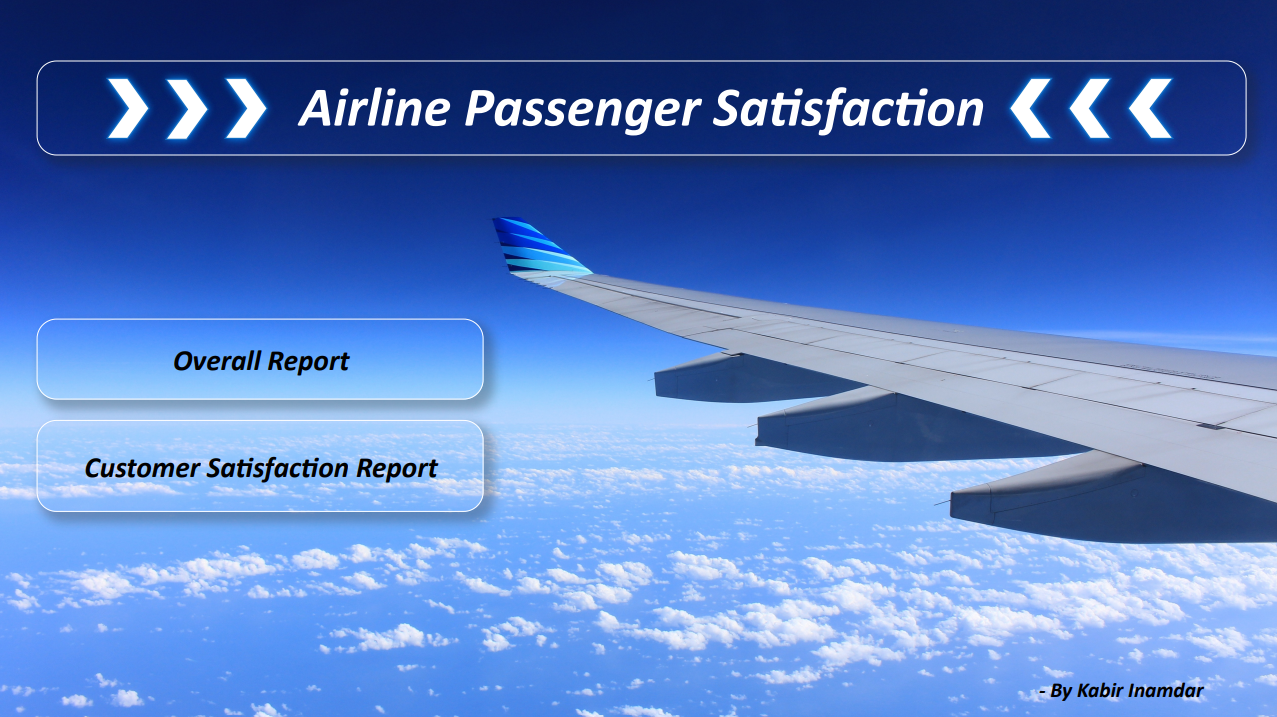 Airline Passenger Satisfaction

Overall Report

Customer Satisfaction Report

- By Kabir Inamdar